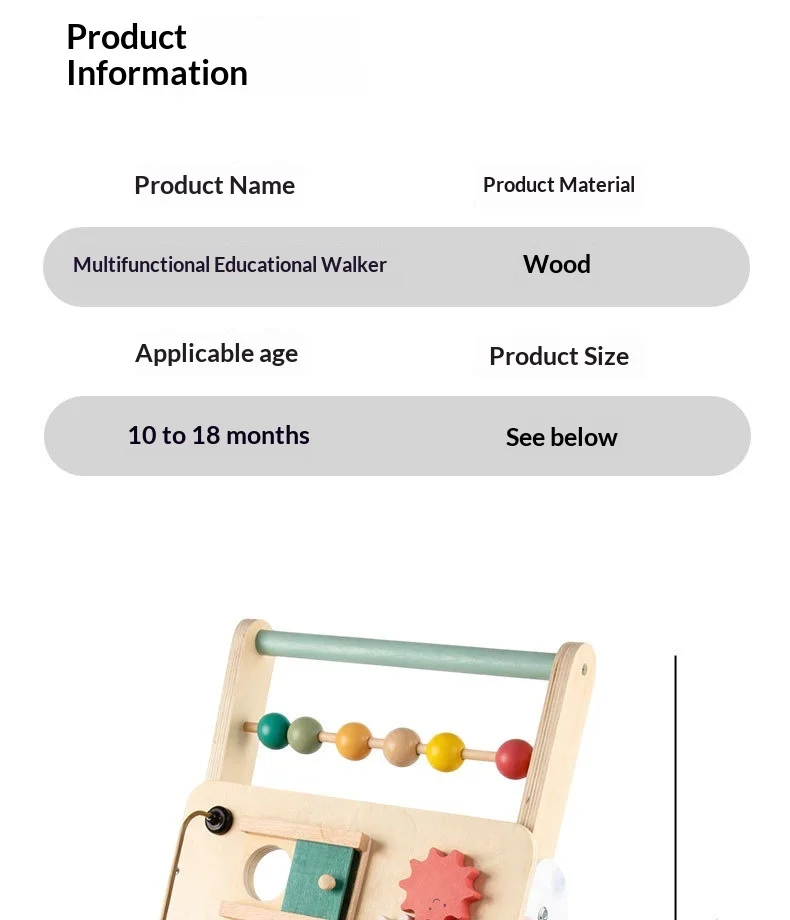 Product Information

| Product Name | Product Material |
|---|---|
| Multifunctional Educational Walker | Wood |
| Applicable age | Product Size |
| 10 to 18 months | See below |